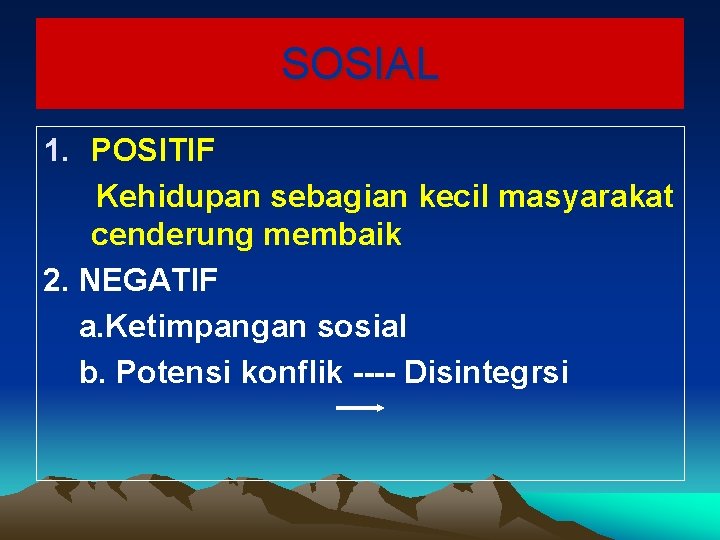 SOSIAL

1. POSITIF

Kehidupan sebagian kecil masyarakat cenderung membaik

2. NEGATIF

a.Ketimpangan sosial

b. Potensi konflik ---- Disintegrsi